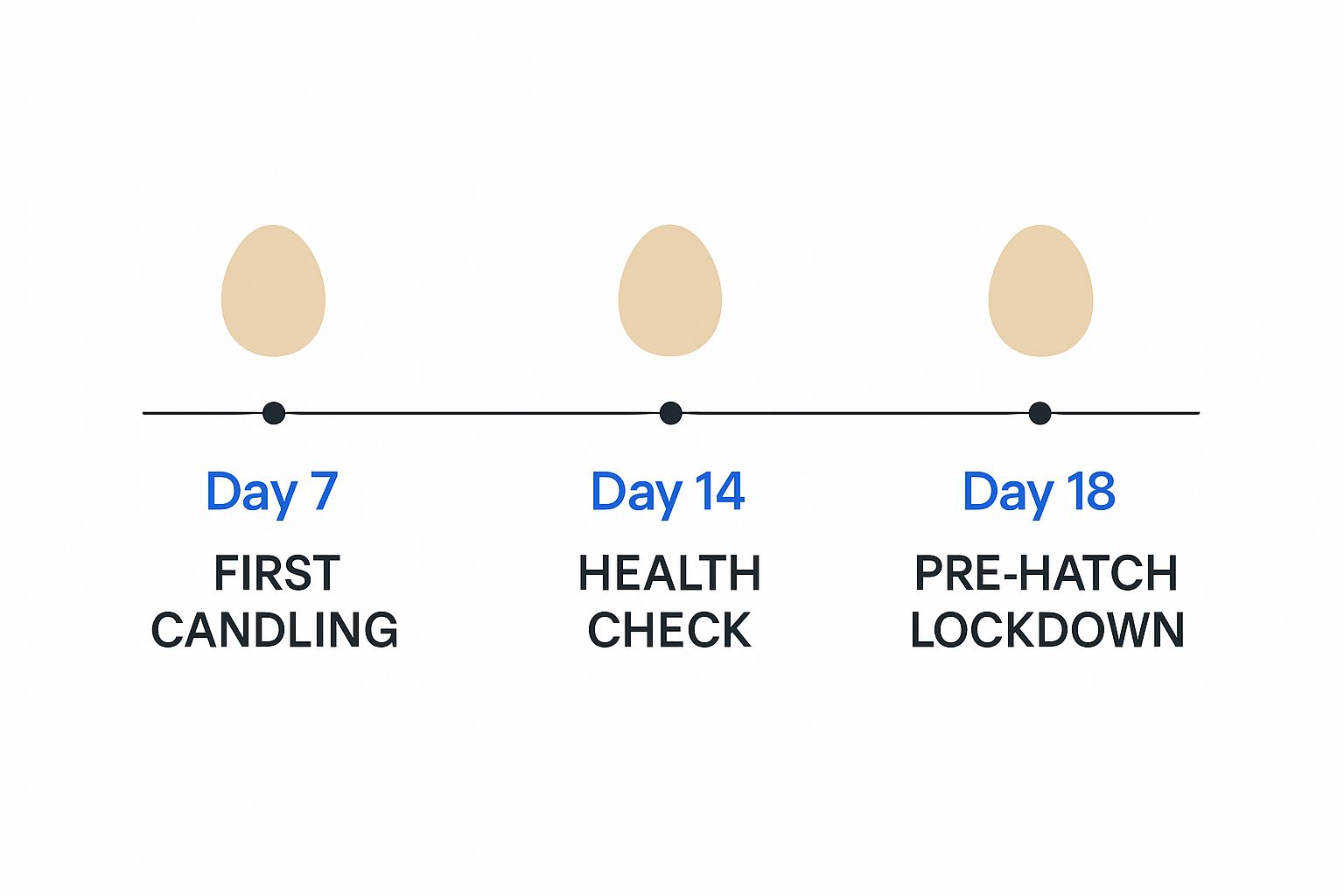 Day 7
FIRST CANDLING

Day 14
HEALTH CHECK

Day 18
PRE-HATCH LOCKDOWN